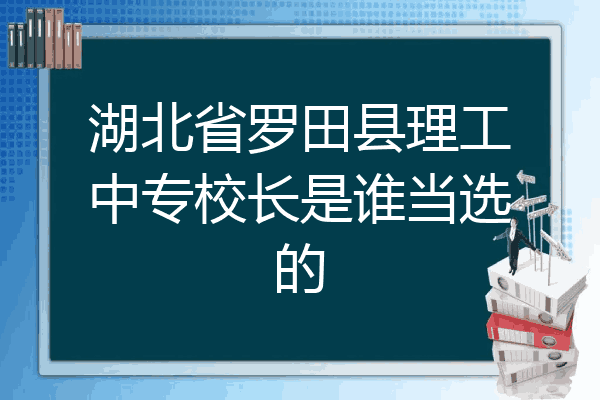 湖北省罗田县理工中专校长是谁当选的